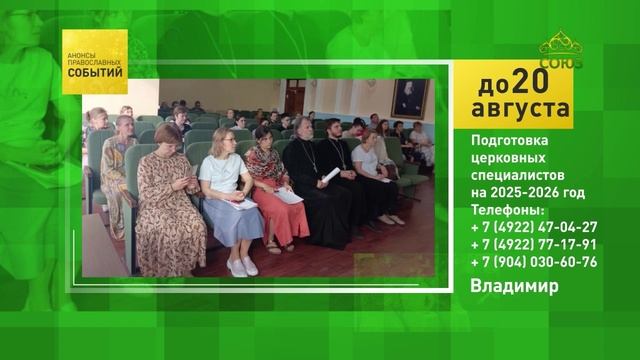 АНОНСЫ ПРАВОСЛАВНЫХ СОБЫТИЙ

СОЮЗ

до 20 августа

Подготовка церковных специалистов на 2025-2026 год
Телефоны:
+ 7 (4922) 47-04-27
+ 7 (4922) 77-17-91
+ 7 (904) 030-60-76

Владимир